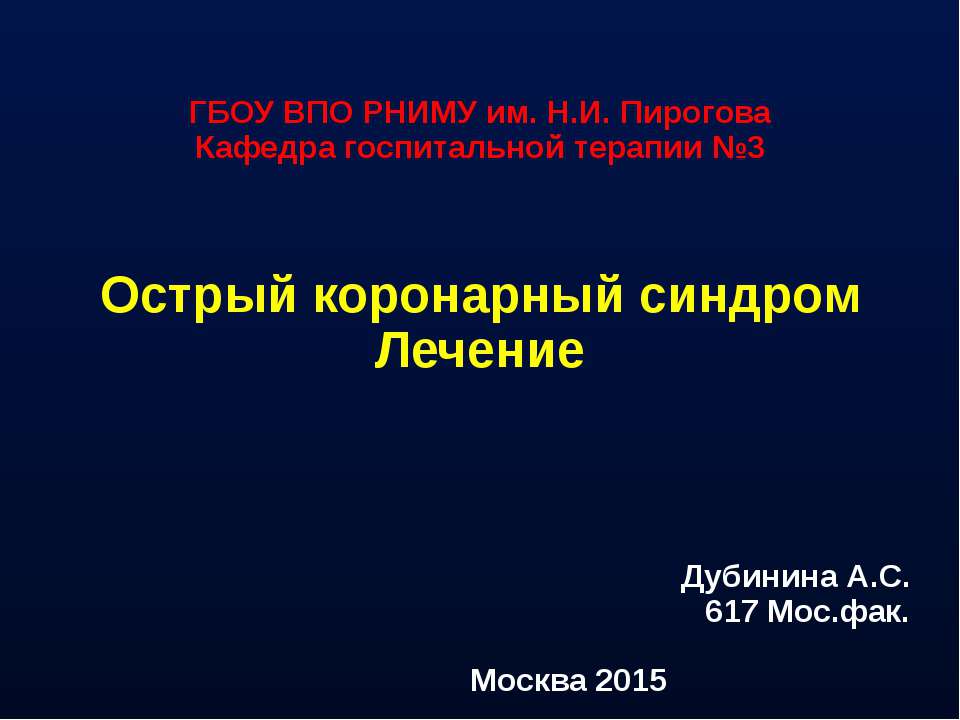 ГБОУ ВПО РНИМУ им. Н.И. Пирогова
Кафедра госпитальной терапии №3

Острый коронарный синдром
Лечение

Дубинина А.С.
617 Мос.фак.

Москва 2015